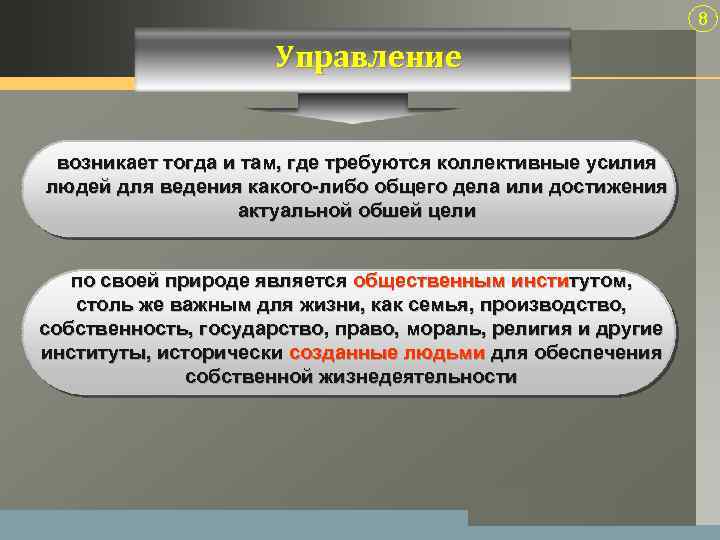 8

Управление

возникает тогда и там, где требуются коллективные усилия людей для ведения какого-либо общего дела или достижения актуальной обшей цели

по своей природе является общественным институтом, столь же важным для жизни, как семья, производство, собственность, государство, право, мораль, религия и другие институты, исторически созданные людьми для обеспечения собственной жизнедеятельности